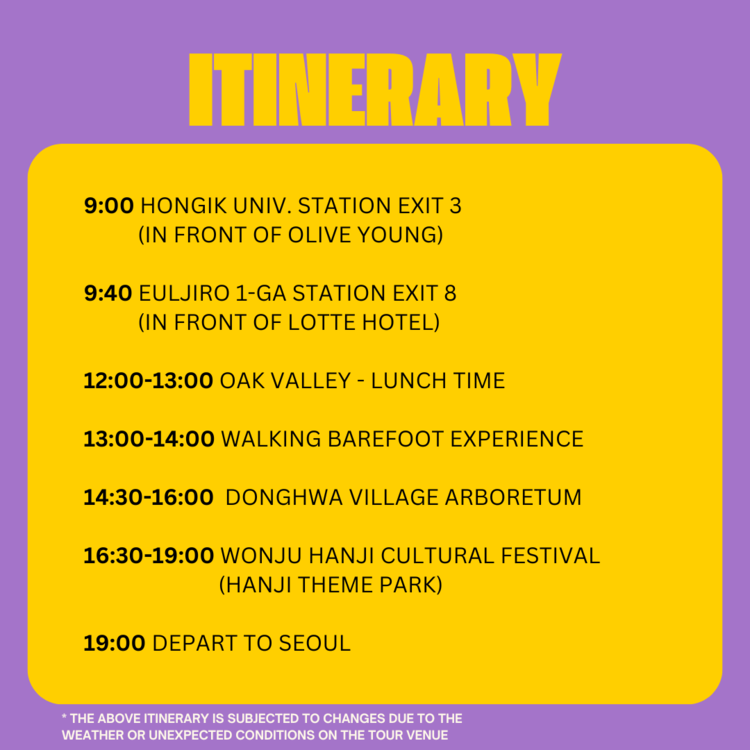 ITINERARY

9:00 HONGIK UNIV. STATION EXIT 3
(IN FRONT OF OLIVE YOUNG)

9:40 EULJIRO 1-GA STATION EXIT 8
(IN FRONT OF LOTTE HOTEL)

12:00-13:00 OAK VALLEY - LUNCH TIME

13:00-14:00 WALKING BAREFOOT EXPERIENCE

14:30-16:00 DONGHWA VILLAGE ARBORETUM

16:30-19:00 WONJU HANJI CULTURAL FESTIVAL
(HANJI THEME PARK)

19:00 DEPART TO SEOUL

* THE ABOVE ITINERARY IS SUBJECTED TO CHANGES DUE TO THE WEATHER OR UNEXPECTED CONDITIONS ON THE TOUR VENUE